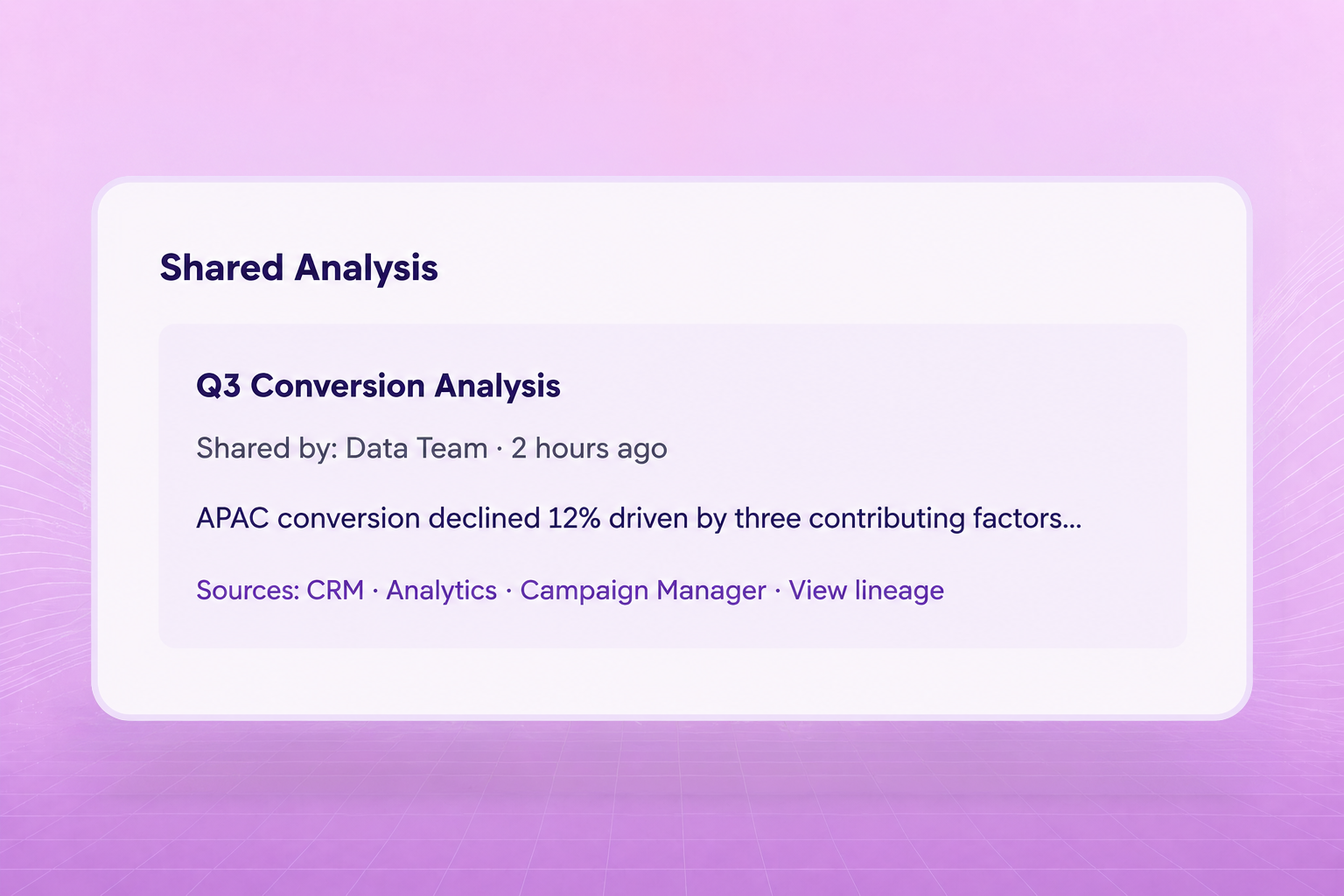 Shared Analysis

Q3 Conversion Analysis

Shared by: Data Team · 2 hours ago

APAC conversion declined 12% driven by three contributing factors...

Sources: CRM · Analytics · Campaign Manager · View lineage